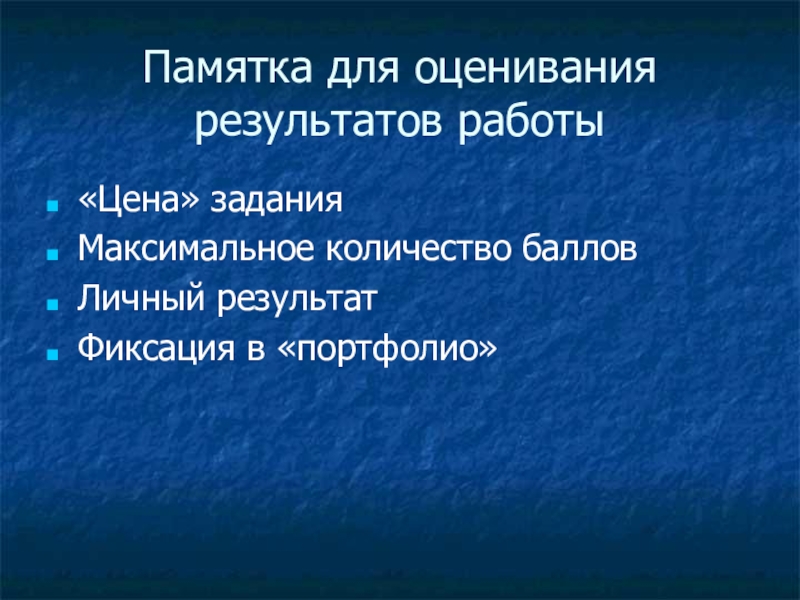 Памятка для оценивания результатов работы

- «Цена» задания
- Максимальное количество баллов
- Личный результат
- Фиксация в «портфолио»